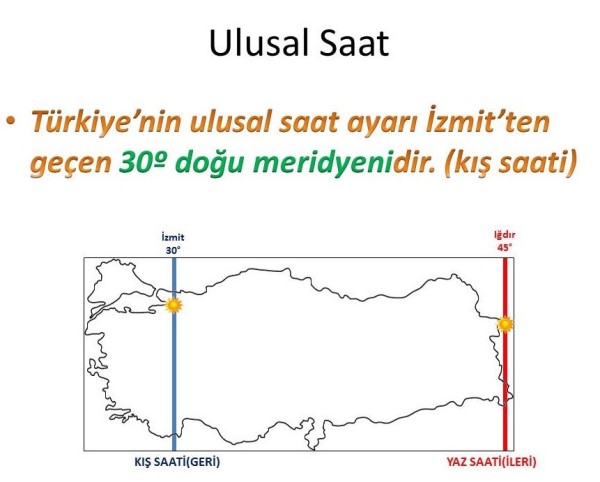 Ulusal Saat

• Türkiye'nin ulusal saat ayarı İzmit'ten geçen 30º doğu meridyenidir. (kış saati)

İzmit
30°

Iğdır
45°

KIŞ SAATİ(GERİ)

YAZ SAATİ(İLERİ)